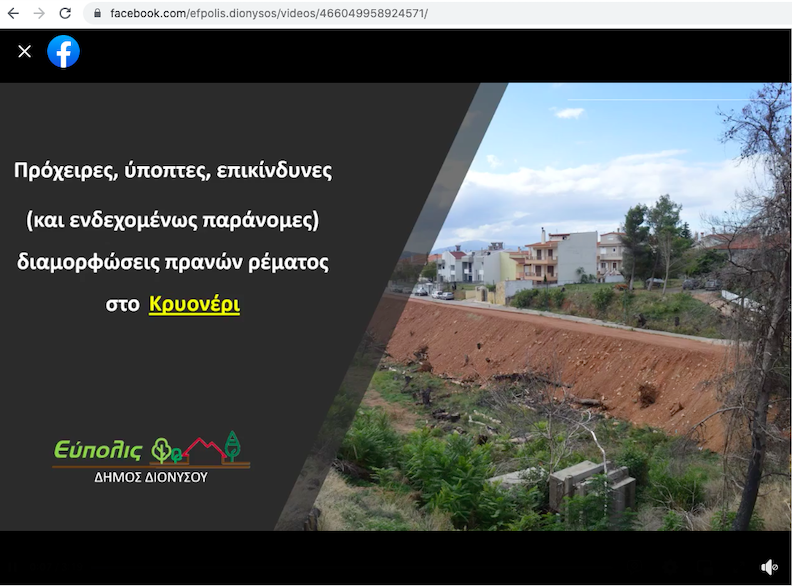 facebook.com/efpolis.dionysos/videos/466049958924571/

Πρόχειρες, ύποπτες, επικίνδυνες

(και ενδεχομένως παράνομες)

διαμορφώσεις πρανών ρέματος

στο Κρυονέρι

Εύπολις

ΔΗΜΟΣ ΔΙΟΝΥΣΟΥ